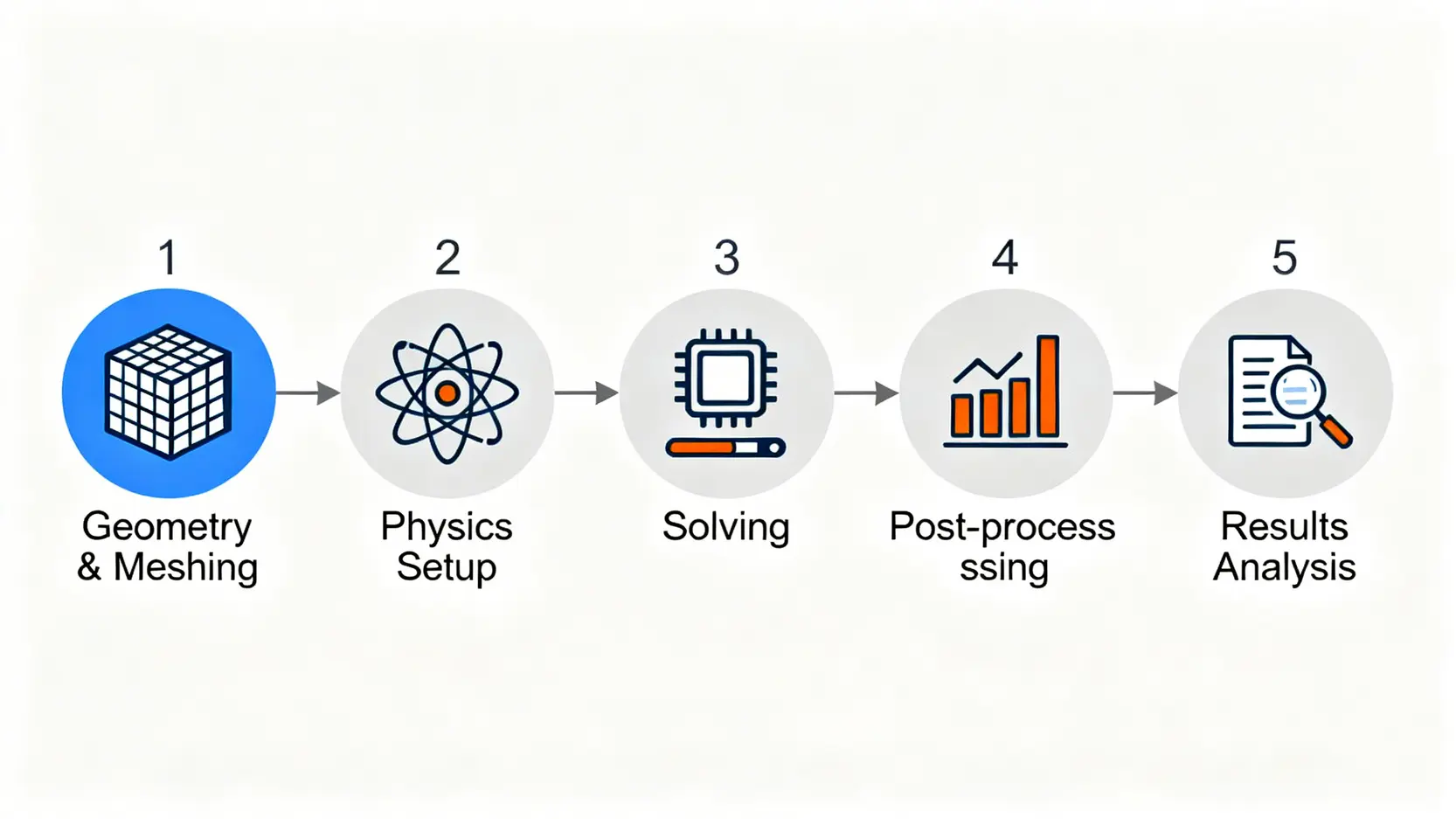 1
Geometry & Meshing

2
Physics Setup

3
Solving

4
Post-process ssing

5
Results Analysis